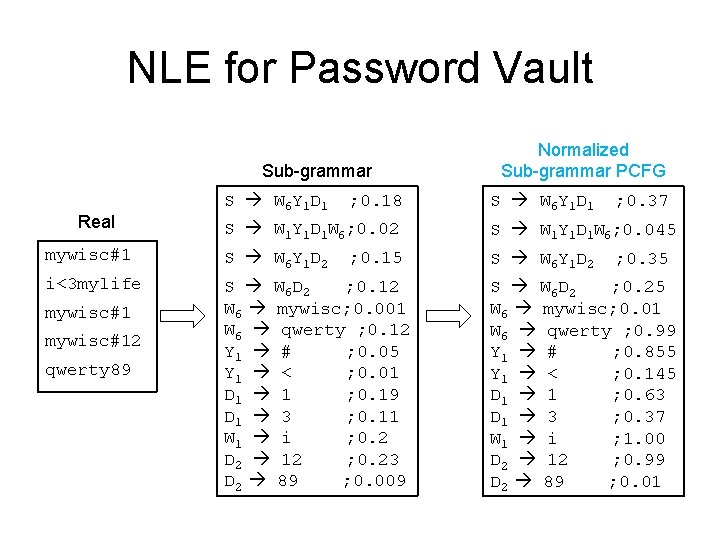 NLE for Password Vault

Real

mywisc#1
i<3mylife
mywisc#1
mywisc#12
qwerty89

Sub-grammar

$S \rightarrow W_6Y_1D_1$ ;0.18
$S \rightarrow W_1Y_1D_1W_6$;0.02
$S \rightarrow W_6Y_1D_2$ ;0.15
$S \rightarrow W_6D_2$ ;0.12
$W_6 \rightarrow$ mywisc;0.001
$W_6 \rightarrow$ qwerty ;0.12
$Y_1 \rightarrow$ # ;0.05
$Y_1 \rightarrow$ < ;0.01
$D_1 \rightarrow$ 1 ;0.19
$D_1 \rightarrow$ 3 ;0.11
$W_1 \rightarrow$ i ;0.2
$D_2 \rightarrow$ 12 ;0.23
$D_2 \rightarrow$ 89 ;0.009

Normalized
Sub-grammar PCFG

$S \rightarrow W_6Y_1D_1$ ;0.37
$S \rightarrow W_1Y_1D_1W_6$;0.045
$S \rightarrow W_6Y_1D_2$ ;0.35
$S \rightarrow W_6D_2$ ;0.25
$W_6 \rightarrow$ mywisc;0.01
$W_6 \rightarrow$ qwerty ;0.99
$Y_1 \rightarrow$ # ;0.855
$Y_1 \rightarrow$ < ;0.145
$D_1 \rightarrow$ 1 ;0.63
$D_1 \rightarrow$ 3 ;0.37
$W_1 \rightarrow$ i ;1.00
$D_2 \rightarrow$ 12 ;0.99
$D_2 \rightarrow$ 89 ;0.01